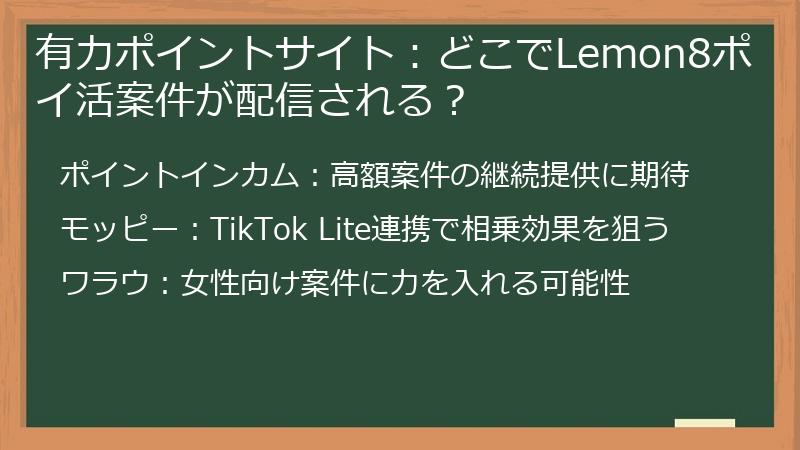 有力ポイントサイト：どこでLemon8ポイ活案件が配信される？

ポイントインカム：高額案件の継続提供に期待

モッピー：TikTok Lite連携で相乗効果を狙う

ワラウ：女性向け案件に力を入れる可能性